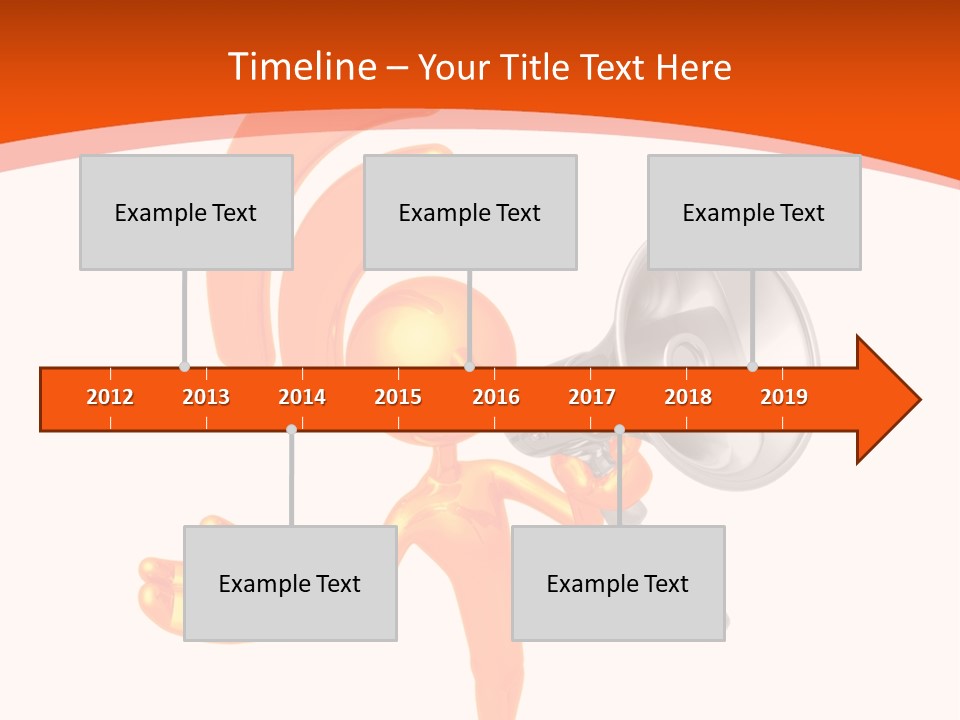 Timeline – Your Title Text Here

Example Text

Example Text

Example Text

2012 2013 2014 2015 2016 2017 2018 2019

Example Text

Example Text